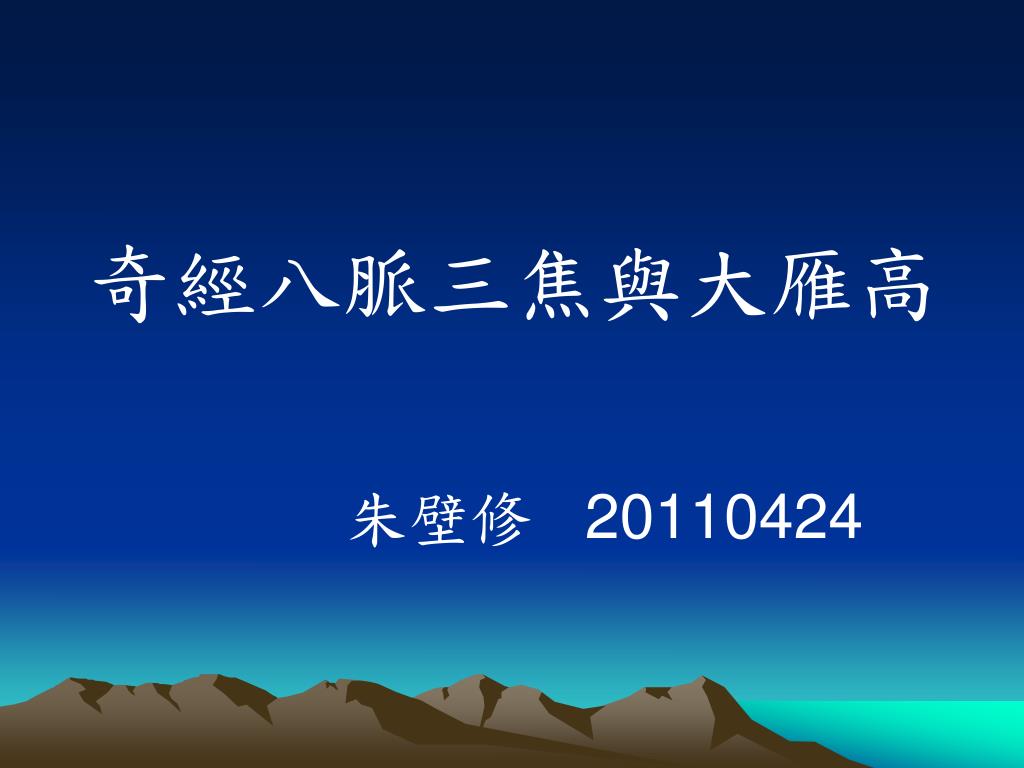 奇經八脈三焦與大雁高

朱壁修 20110424